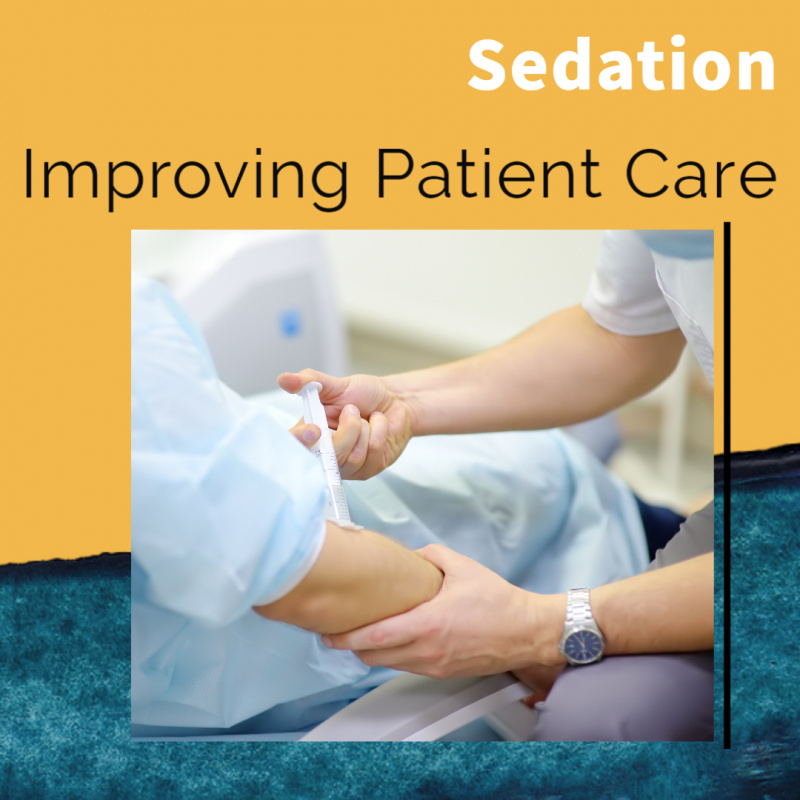 Sedation

Improving Patient Care